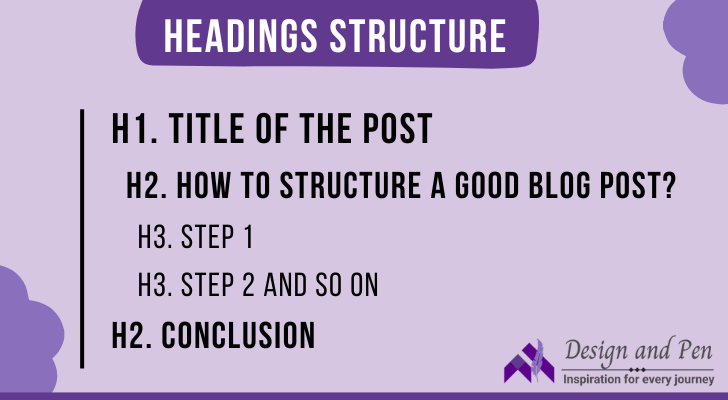 HEADINGS STRUCTURE

H1. TITLE OF THE POST

H2. HOW TO STRUCTURE A GOOD BLOG POST?

H3. STEP 1

H3. STEP 2 AND SO ON

H2. CONCLUSION

Design and Pen
Inspiration for every journey